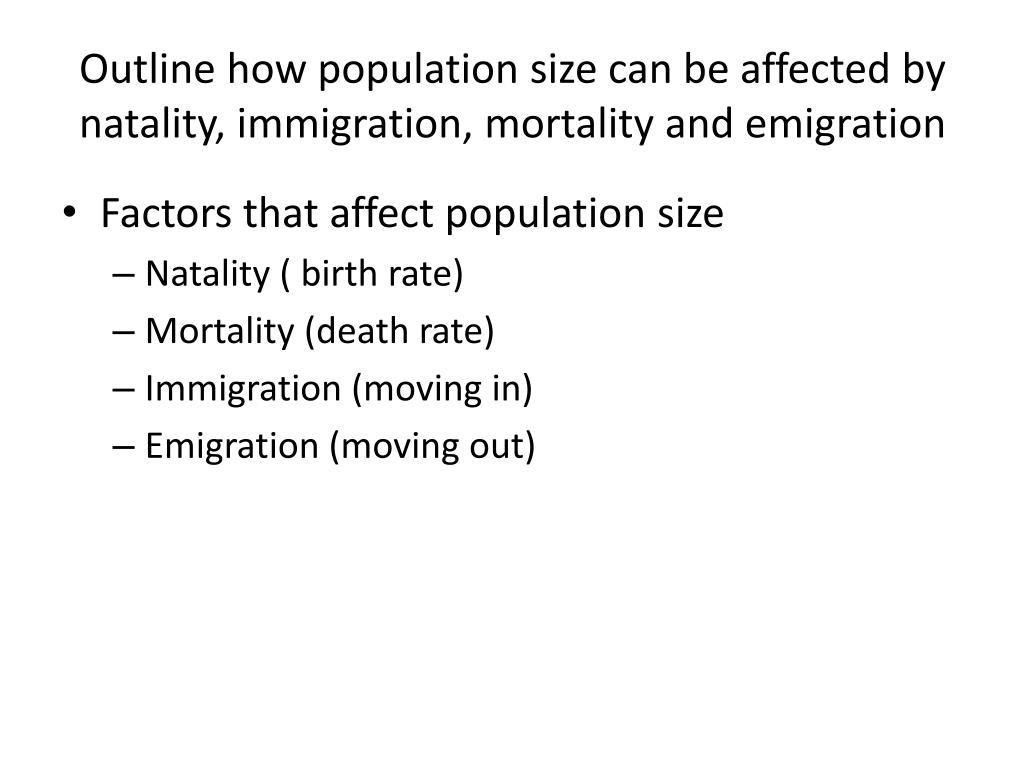 Outline how population size can be affected by natality, immigration, mortality and emigration

• Factors that affect population size
– Natality ( birth rate)
– Mortality (death rate)
– Immigration (moving in)
– Emigration (moving out)